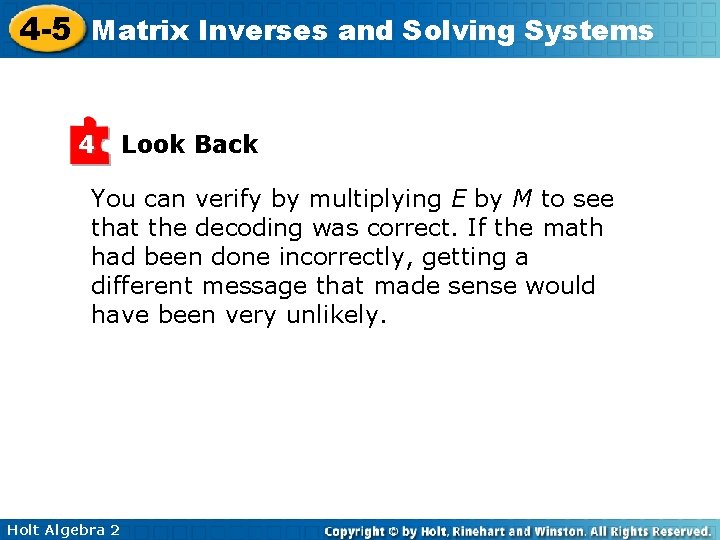 4-5 Matrix Inverses and Solving Systems

4 Look Back

You can verify by multiplying $E$ by $M$ to see that the decoding was correct. If the math had been done incorrectly, getting a different message that made sense would have been very unlikely.

Holt Algebra 2

Copyright © by Holt, Rinehart and Winston. All Rights Reserved.